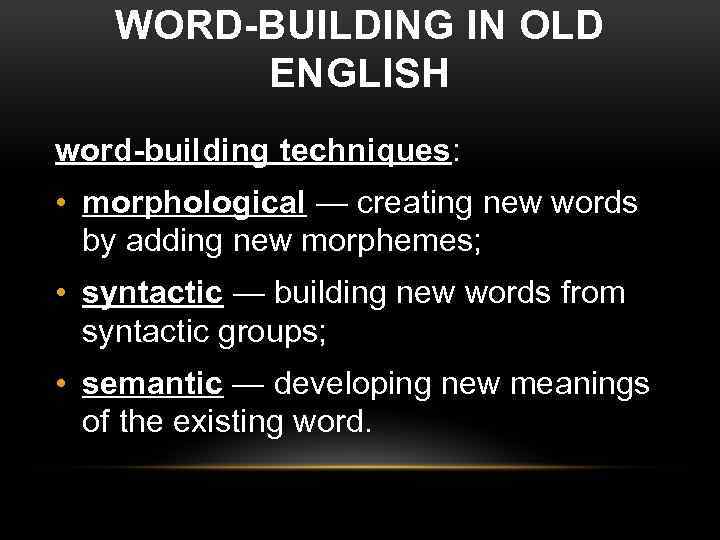 WORD-BUILDING IN OLD ENGLISH

word-building techniques:

• morphological — creating new words by adding new morphemes;

• syntactic — building new words from syntactic groups;

• semantic — developing new meanings of the existing word.